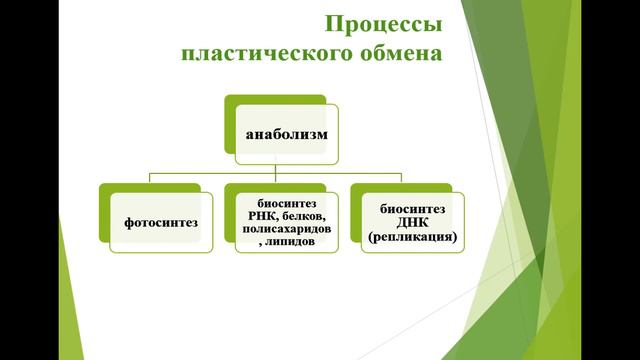 Процессы пластического обмена

анаболизм

фотосинтез

биосинтез РНК, белков, полисахаридов , липидов

биосинтез ДНК (репликация)